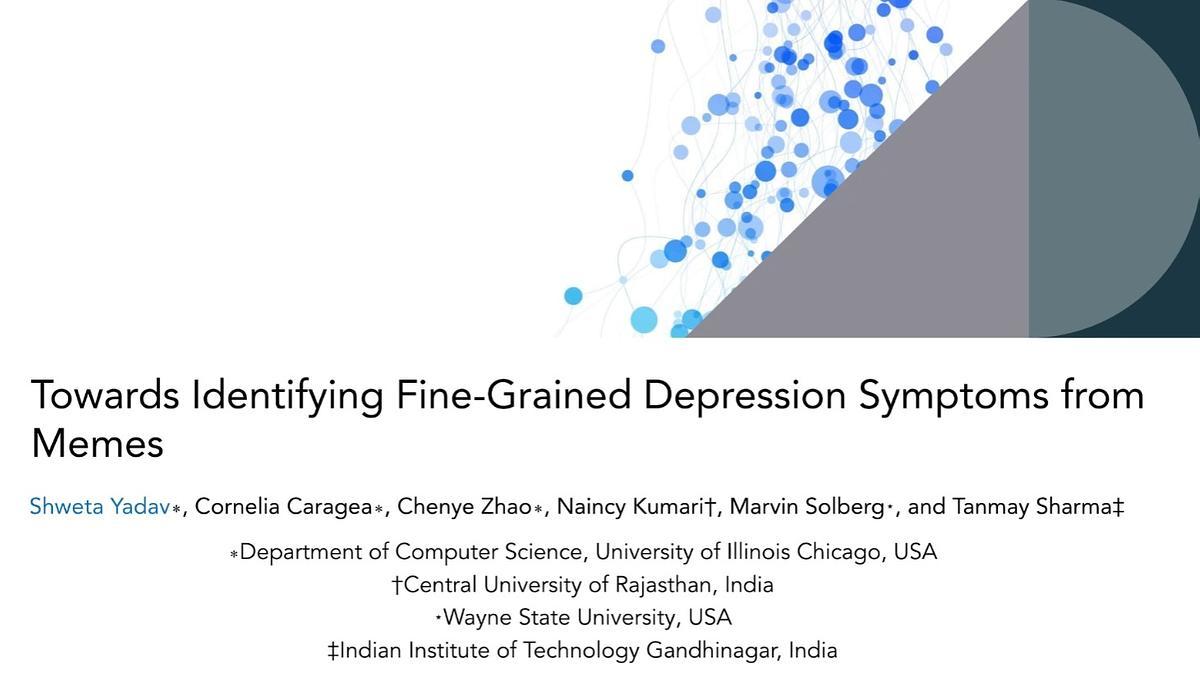 Towards Identifying Fine-Grained Depression Symptoms from Memes

Shweta Yadav∗, Cornelia Caragea∗, Chenye Zhao∗, Naincy Kumari†, Marvin Solberg⋆, and Tanmay Sharma‡

∗Department of Computer Science, University of Illinois Chicago, USA
†Central University of Rajasthan, India
⋆Wayne State University, USA
‡Indian Institute of Technology Gandhinagar, India